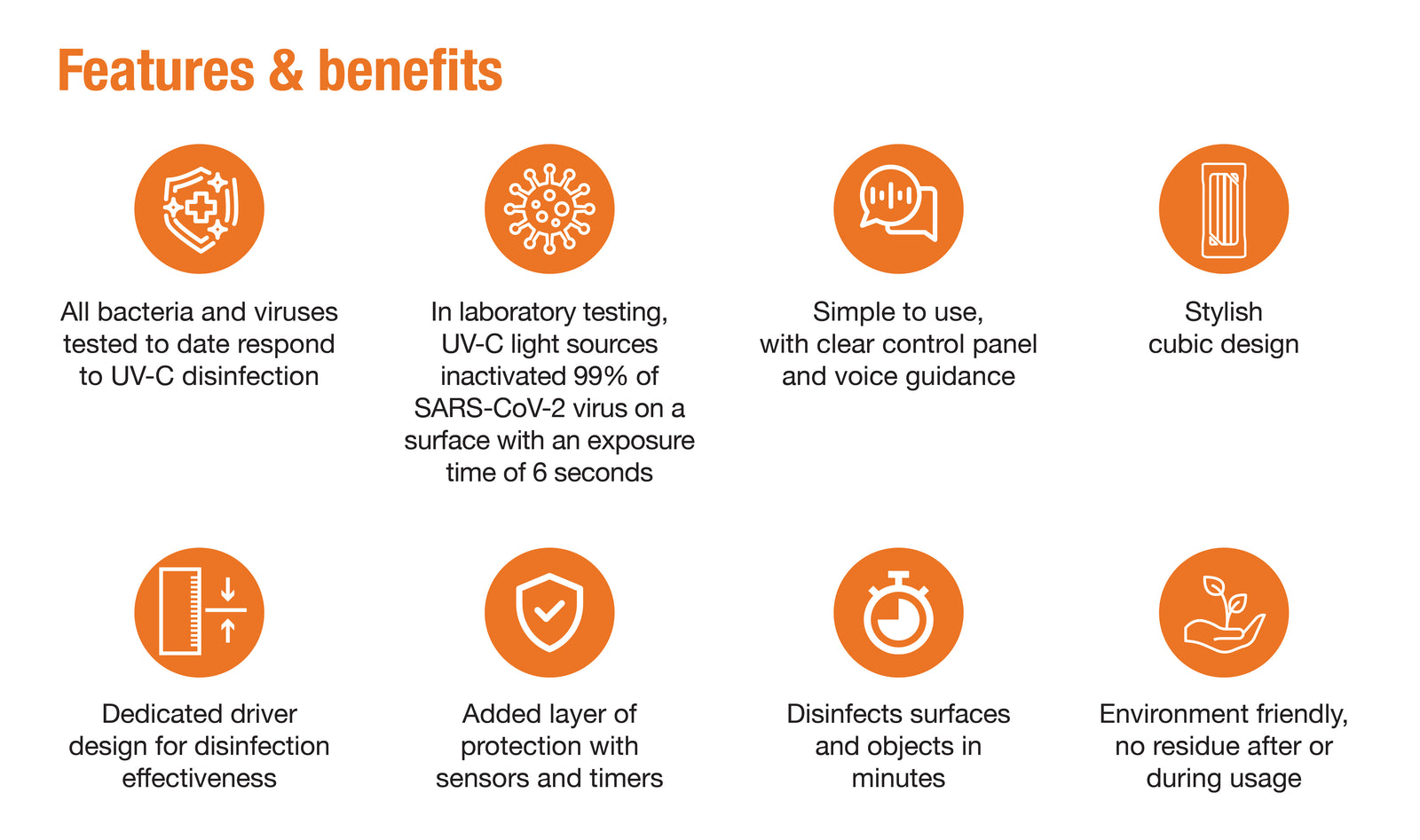 Features & benefits

All bacteria and viruses tested to date respond to UV-C disinfection

In laboratory testing, UV-C light sources inactivated 99% of SARS-CoV-2 virus on a surface with an exposure time of 6 seconds

Simple to use, with clear control panel and voice guidance

Stylish cubic design

Dedicated driver design for disinfection effectiveness

Added layer of protection with sensors and timers

Disinfects surfaces and objects in minutes

Environment friendly, no residue after or during usage